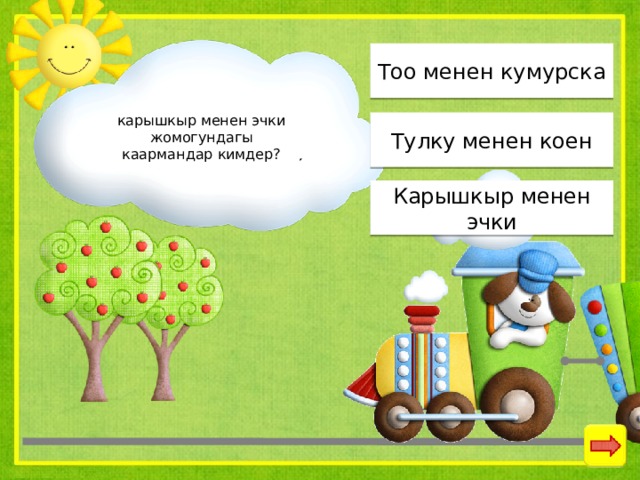 карышкыр менен эчки жомогундагы каармандар кимдер?

Тоо менен кумурска

Тулку менен коен

Карышкыр менен эчки